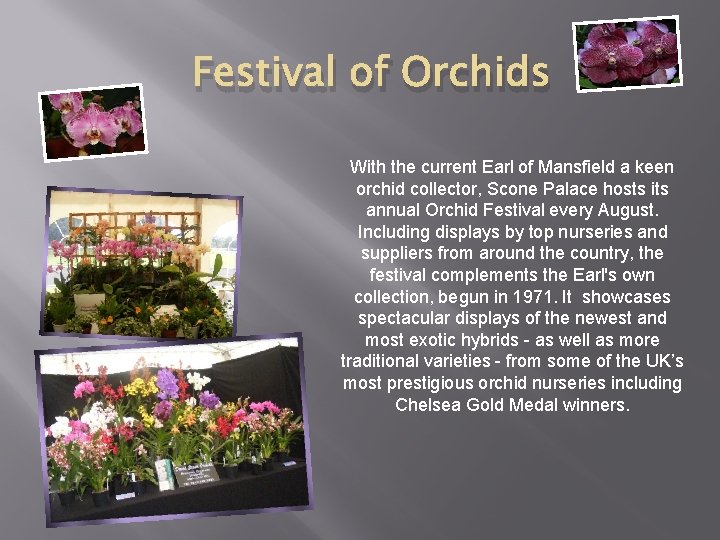 Festival of Orchids

With the current Earl of Mansfield a keen orchid collector, Scone Palace hosts its annual Orchid Festival every August. Including displays by top nurseries and suppliers from around the country, the festival complements the Earl's own collection, begun in 1971. It showcases spectacular displays of the newest and most exotic hybrids - as well as more traditional varieties - from some of the UK's most prestigious orchid nurseries including Chelsea Gold Medal winners.